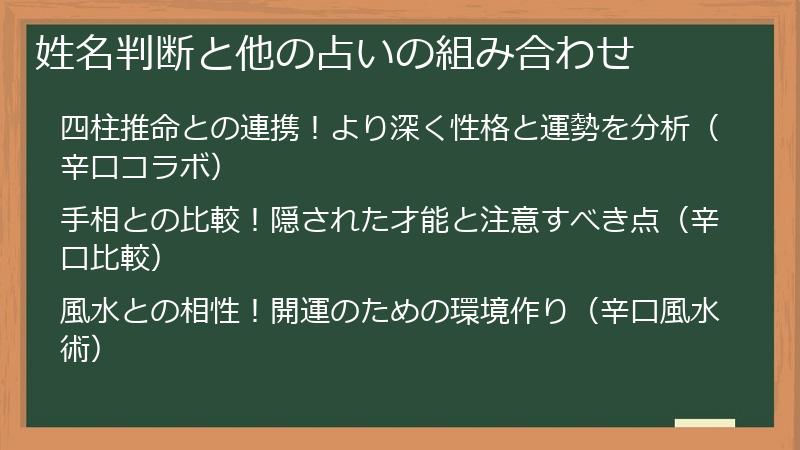 姓名判断と他の占いの組み合わせ

四柱推命との連携！より深く性格と運勢を分析（辛口コラボ）

手相との比較！隠された才能と注意すべき点（辛口比較）

風水との相性！開運のための環境作り（辛口風水術）